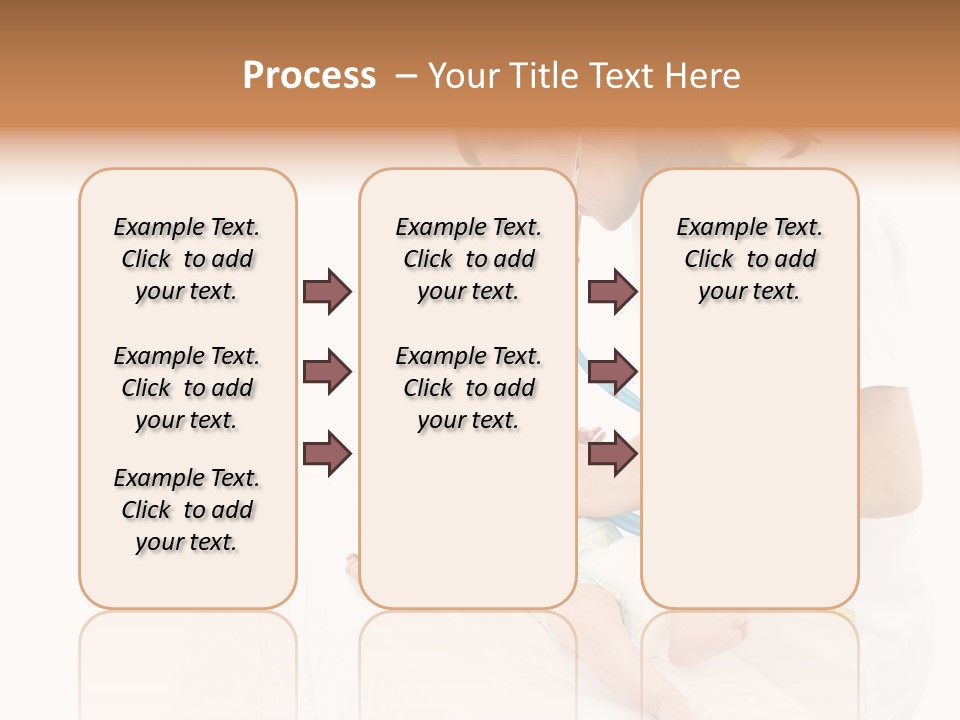 Process – Your Title Text Here

Example Text. Click to add your text.

Example Text. Click to add your text.

Example Text. Click to add your text.

Example Text. Click to add your text.

Example Text. Click to add your text.

Example Text. Click to add your text.